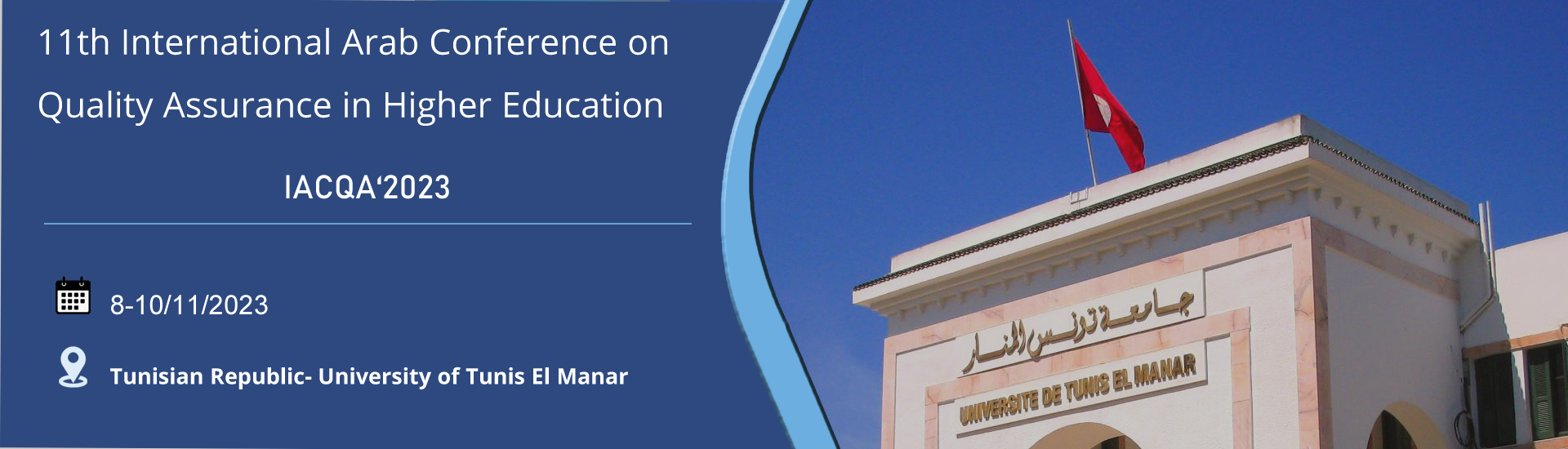 11th International Arab Conference on Quality Assurance in Higher Education

IACQA'2023

8-10/11/2023

Tunisian Republic- University of Tunis El Manar

جامعة تونس المنار

UNIVERSITE DE TUNIS EL MANAR